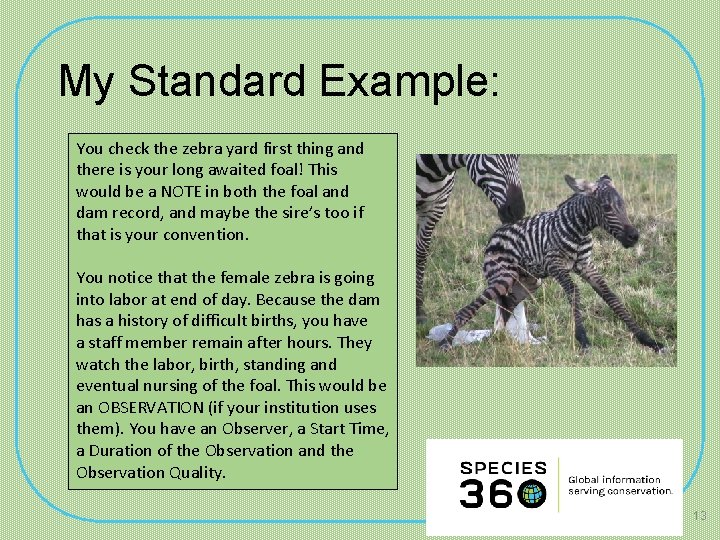 My Standard Example:

You check the zebra yard first thing and there is your long awaited foal! This would be a NOTE in both the foal and dam record, and maybe the sire's too if that is your convention.

You notice that the female zebra is going into labor at end of day. Because the dam has a history of difficult births, you have a staff member remain after hours. They watch the labor, birth, standing and eventual nursing of the foal. This would be an OBSERVATION (if your institution uses them). You have an Observer, a Start Time, a Duration of the Observation and the Observation Quality.

SPECIES 360

Global information serving conservation.

13